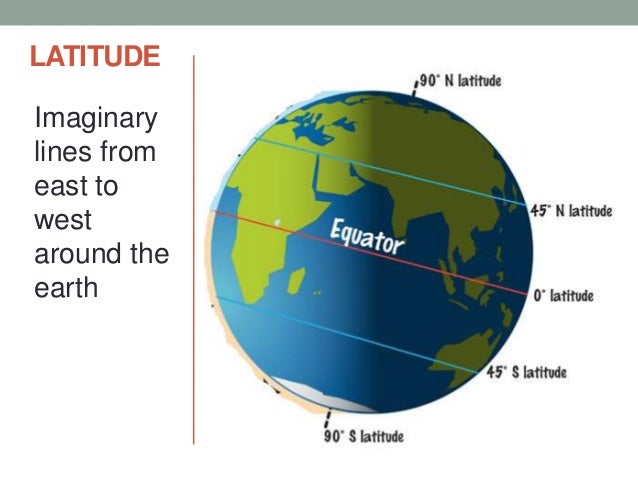 LATITUDE

Imaginary lines from east to west around the earth

90° N latitude

45° N latitude

Equator

0° latitude

45° S latitude

90° S latitude